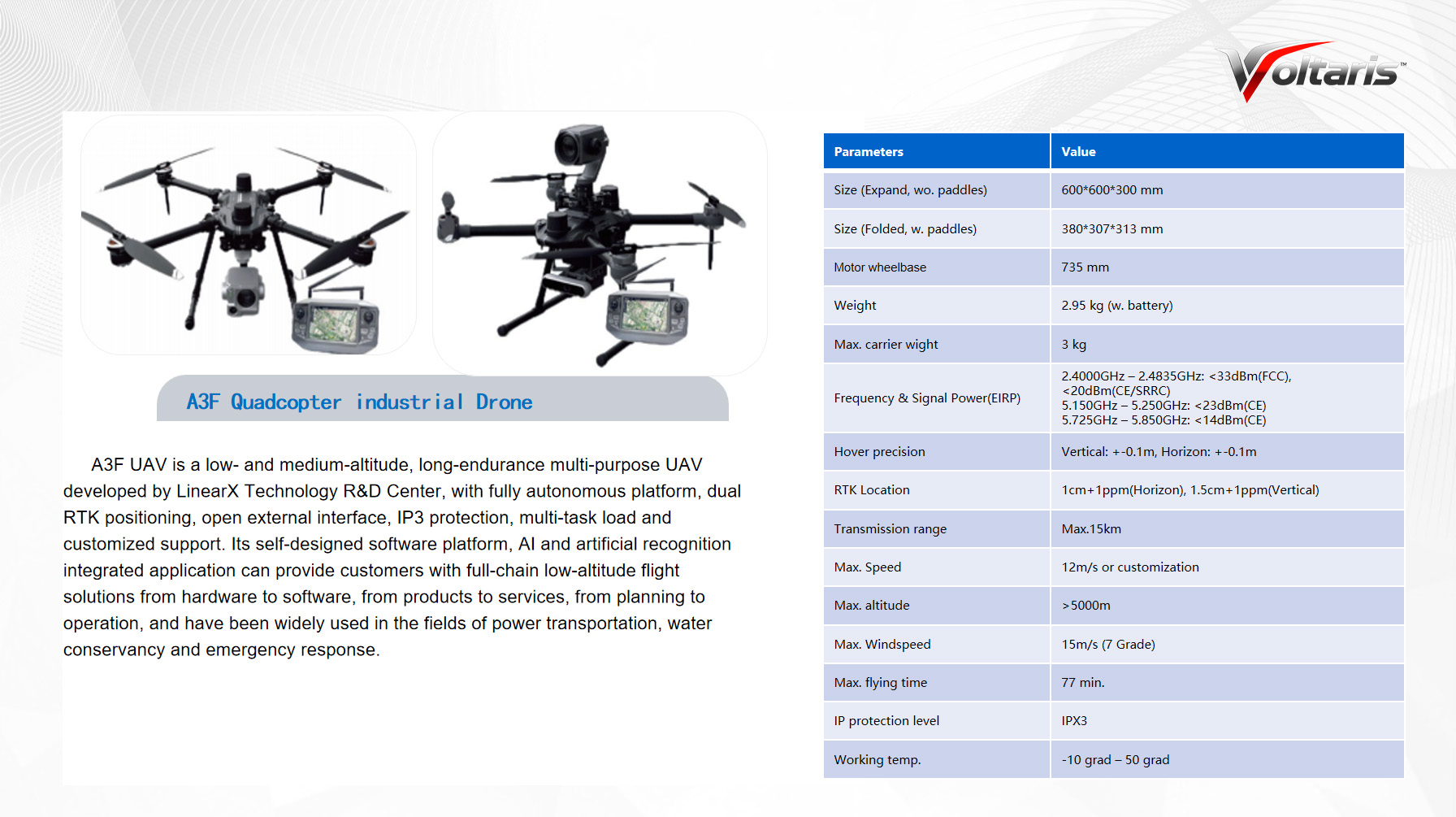 Voltaris™

A3F Quadcopter industrial Drone

A3F UAV is a low- and medium-altitude, long-endurance multi-purpose UAV developed by LinearX Technology R&D Center, with fully autonomous platform, dual RTK positioning, open external interface, IP3 protection, multi-task load and customized support. Its self-designed software platform, AI and artificial recognition integrated application can provide customers with full-chain low-altitude flight solutions from hardware to software, from products to services, from planning to operation, and have been widely used in the fields of power transportation, water conservancy and emergency response.

| Parameters | Value |
|---|---|
| Size (Expand, wo. paddles) | 600*600*300 mm |
| Size (Folded, w. paddles) | 380*307*313 mm |
| Motor wheelbase | 735 mm |
| Weight | 2.95 kg (w. battery) |
| Max. carrier wight | 3 kg |
| Frequency & Signal Power(EIRP) | 2.4000GHz – 2.4835GHz: <33dBm(FCC), <20dBm(CE/SRRC) 5.150GHz – 5.250GHz: <23dBm(CE) 5.725GHz – 5.850GHz: <14dBm(CE) |
| Hover precision | Vertical: +-0.1m, Horizon: +-0.1m |
| RTK Location | 1cm+1ppm(Horizon), 1.5cm+1ppm(Vertical) |
| Transmission range | Max.15km |
| Max. Speed | 12m/s or customization |
| Max. altitude | >5000m |
| Max. Windspeed | 15m/s (7 Grade) |
| Max. flying time | 77 min. |
| IP protection level | IPX3 |
| Working temp. | -10 grad – 50 grad |